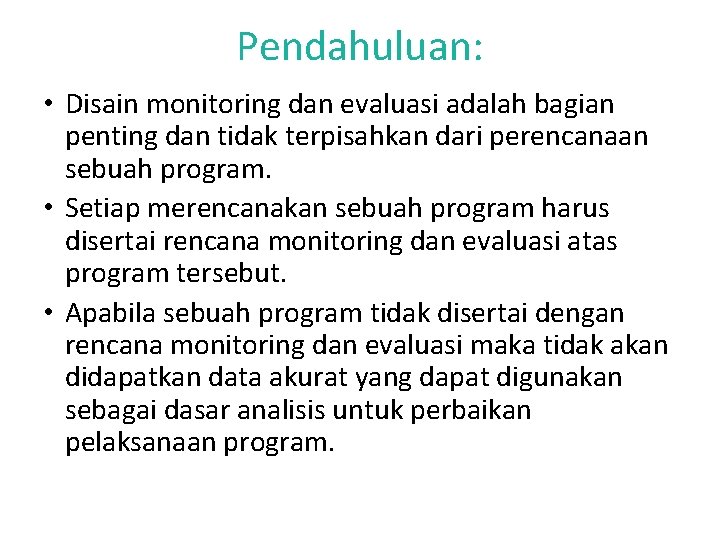 Pendahuluan:

• Disain monitoring dan evaluasi adalah bagian penting dan tidak terpisahkan dari perencanaan sebuah program.

• Setiap merencanakan sebuah program harus disertai rencana monitoring dan evaluasi atas program tersebut.

• Apabila sebuah program tidak disertai dengan rencana monitoring dan evaluasi maka tidak akan didapatkan data akurat yang dapat digunakan sebagai dasar analisis untuk perbaikan pelaksanaan program.